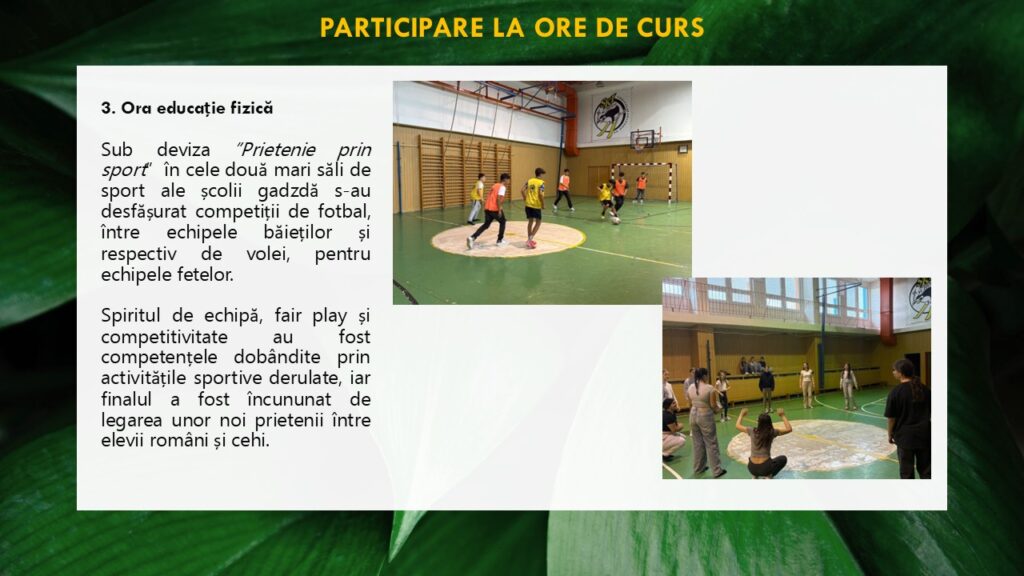 PARTICIPARE LA ORE DE CURS

3. Ora educație fizică

Sub deviza "Prietenie prin sport" în cele două mari săli de sport ale școlii gadzdă s-au desfășurat competiții de fotbal, între echipele băieților și respectiv de volei, pentru echipele fetelor.

Spiritul de echipă, fair play și competitivitate au fost competențele dobândite prin activitățile sportive derulate, iar finalul a fost încununat de legarea unor noi prietenii între elevii români și cehi.